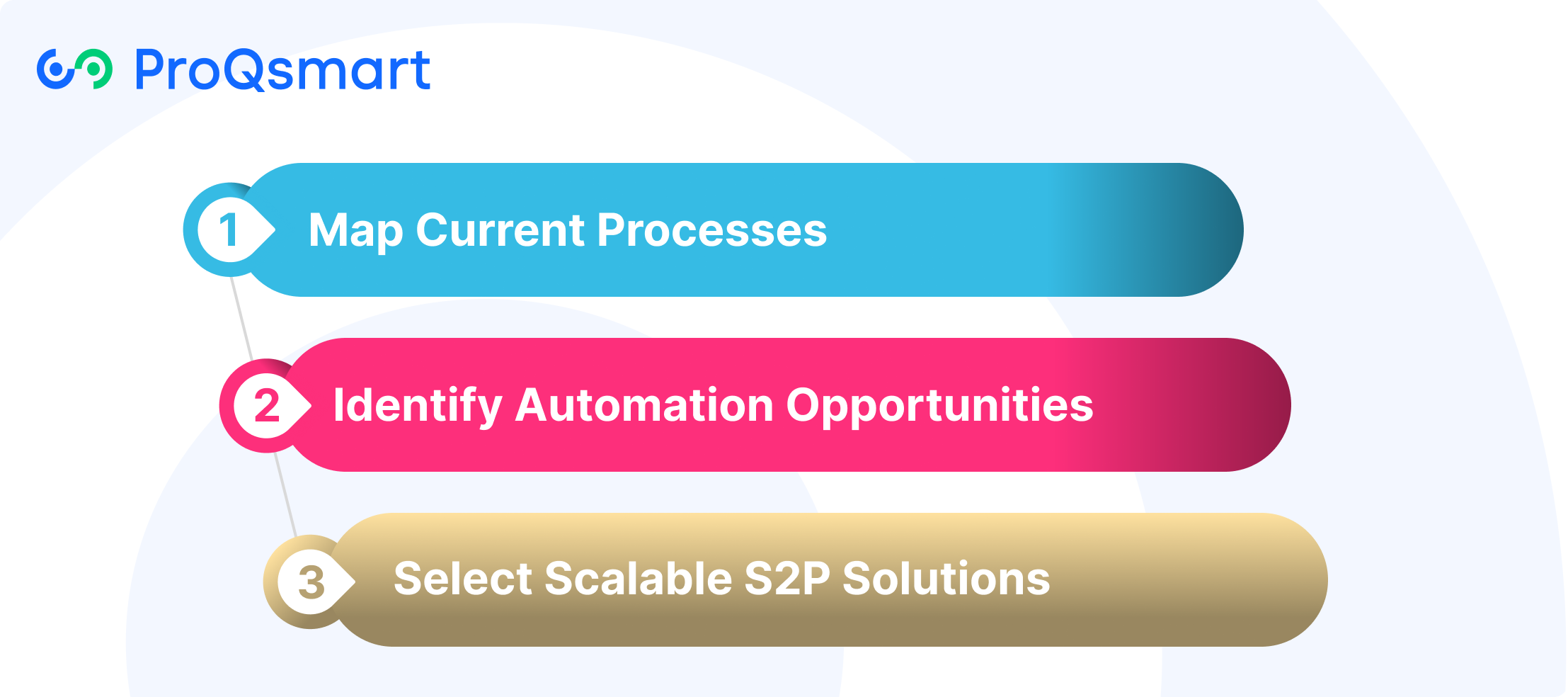 ProQsmart

1 Map Current Processes

2 Identify Automation Opportunities

3 Select Scalable S2P Solutions